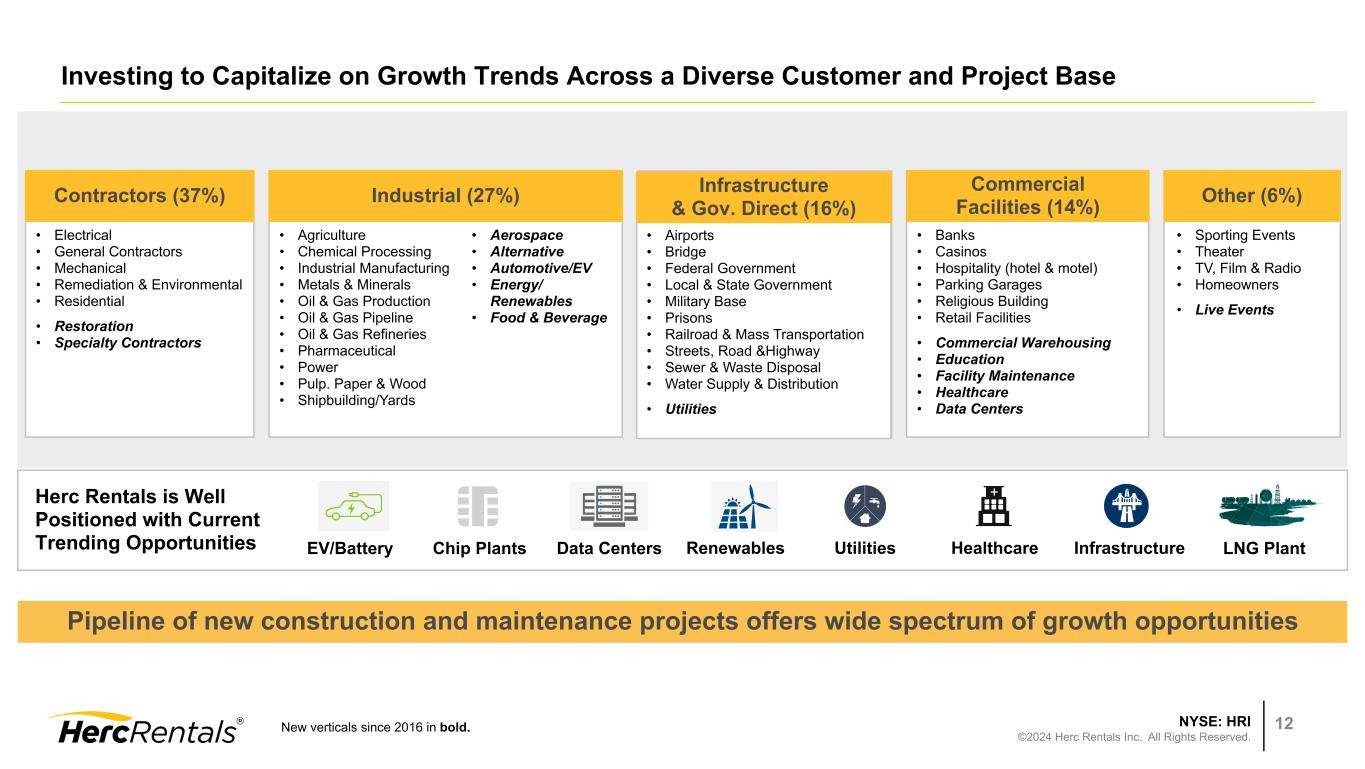 Investing to Capitalize on Growth Trends Across a Diverse Customer and Project Base

Contractors (37%)
• Electrical
• General Contractors
• Mechanical
• Remediation & Environmental
• Residential
• Restoration
• Specialty Contractors

Industrial (27%)
• Agriculture
• Chemical Processing
• Industrial Manufacturing
• Metals & Minerals
• Oil & Gas Production
• Oil & Gas Pipeline
• Oil & Gas Refineries
• Pharmaceutical
• Power
• Pulp. Paper & Wood
• Shipbuilding/Yards
• Aerospace
• Alternative
• Automotive/EV
• Energy/ Renewables
• Food & Beverage

Infrastructure & Gov. Direct (16%)
• Airports
• Bridge
• Federal Government
• Local & State Government
• Military Base
• Prisons
• Railroad & Mass Transportation
• Streets, Road &Highway
• Sewer & Waste Disposal
• Water Supply & Distribution
• Utilities

Commercial Facilities (14%)
• Banks
• Casinos
• Hospitality (hotel & motel)
• Parking Garages
• Religious Building
• Retail Facilities
• Commercial Warehousing
• Education
• Facility Maintenance
• Healthcare
• Data Centers

Other (6%)
• Sporting Events
• Theater
• TV, Film & Radio
• Homeowners
• Live Events

Herc Rentals is Well Positioned with Current Trending Opportunities

EV/Battery Chip Plants Data Centers Renewables Utilities Healthcare Infrastructure LNG Plant

Pipeline of new construction and maintenance projects offers wide spectrum of growth opportunities

HercRentals®

New verticals since 2016 in bold.

NYSE: HRI
©2024 Herc Rentals Inc. All Rights Reserved.
12